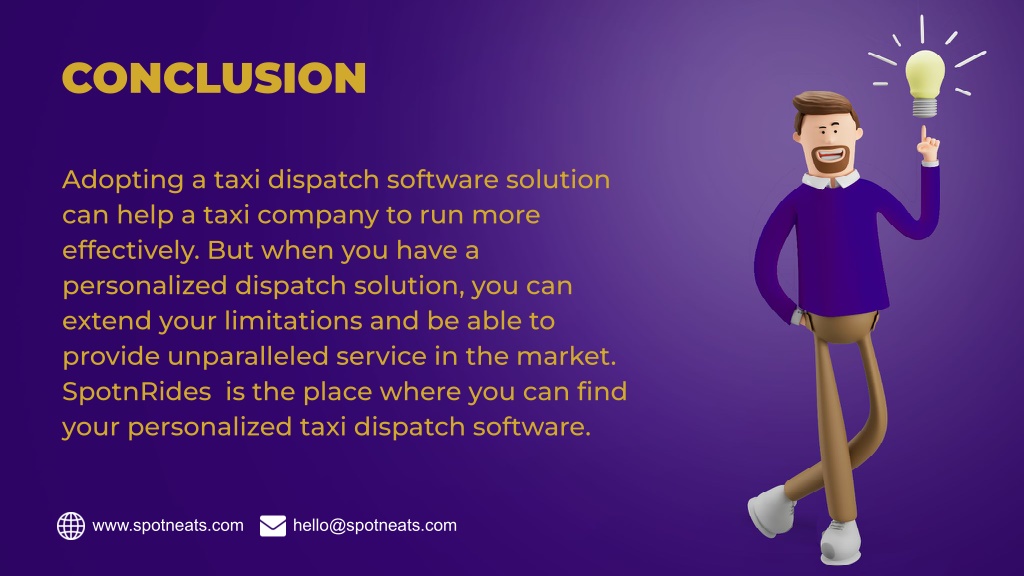 CONCLUSION

Adopting a taxi dispatch software solution can help a taxi company to run more effectively. But when you have a personalized dispatch solution, you can extend your limitations and be able to provide unparalleled service in the market. SpotnRides is the place where you can find your personalized taxi dispatch software.

www.spotneats.com hello@spotneats.com